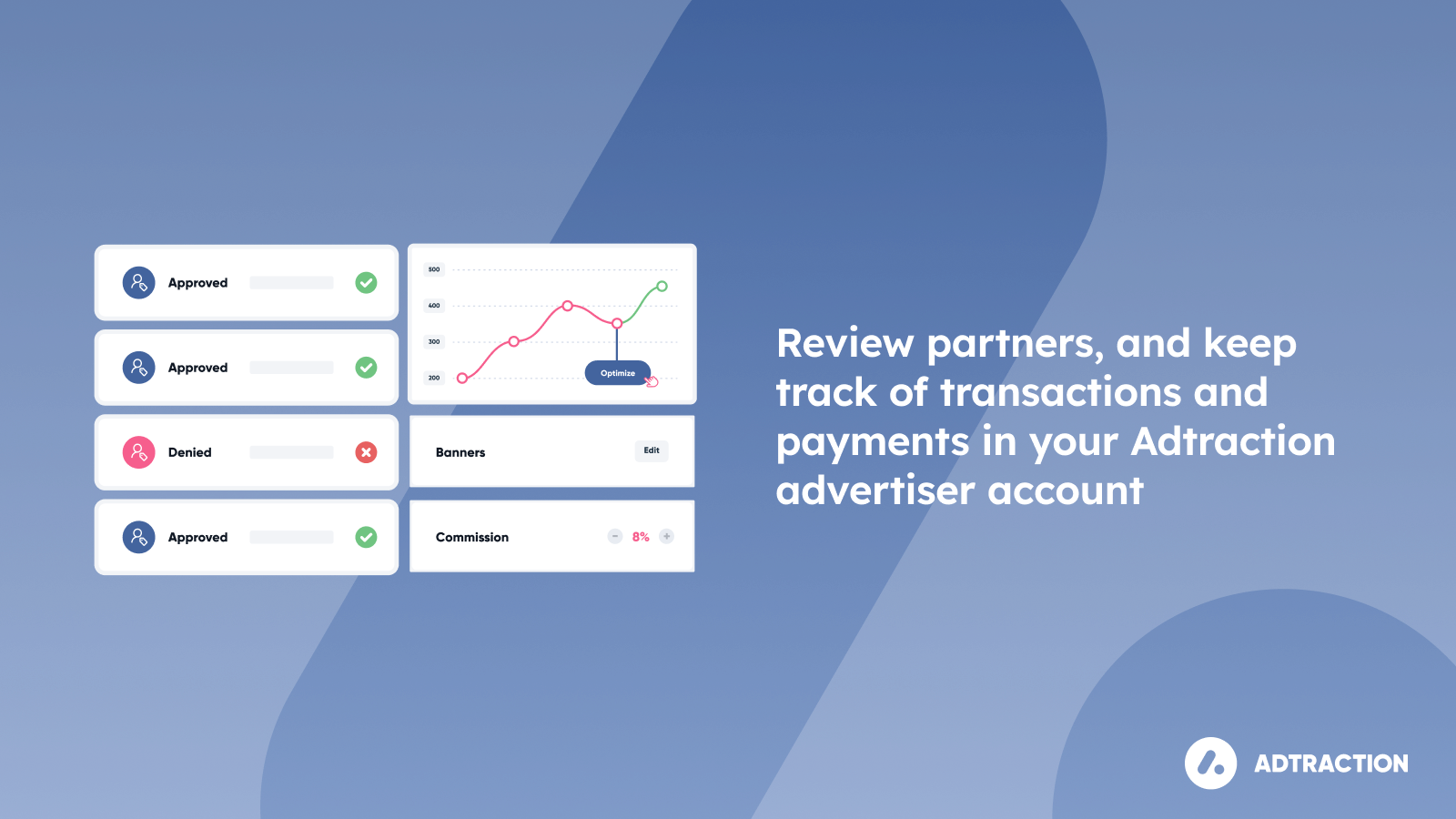 Approved

Approved

Denied

Approved

500
400
300
200

Optimize

Banners
Edit

Commission
8%

Review partners, and keep track of transactions and payments in your Adtraction advertiser account

ADTRACTION